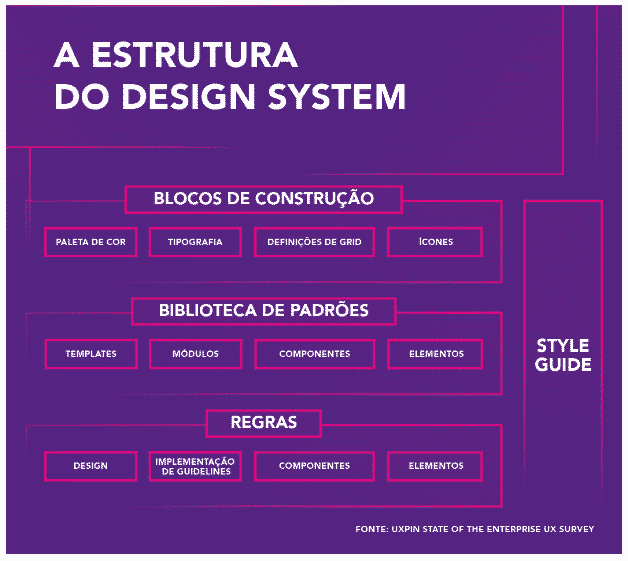 A ESTRUTURA DO DESIGN SYSTEM

BLOCOS DE CONSTRUÇÃO

PALETA DE COR

TIPOGRAFIA

DEFINIÇÕES DE GRID

ÍCONES

BIBLIOTECA DE PADRÕES

TEMPLATES

MÓDULOS

COMPONENTES

ELEMENTOS

REGRAS

DESIGN

IMPLEMENTAÇÃO DE GUIDELINES

COMPONENTES

ELEMENTOS

STYLE GUIDE

FONTE: UXPIN STATE OF THE ENTERPRISE UX SURVEY